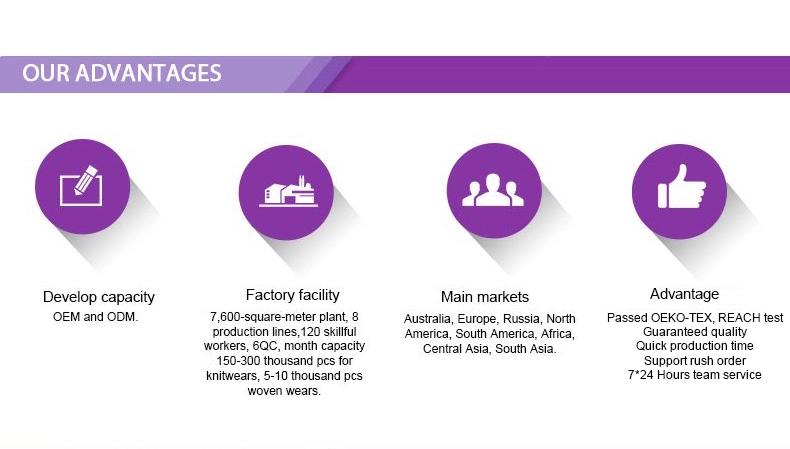 OUR ADVANTAGES

Develop capacity
OEM and ODM.

Factory facility
7,600-square-meter plant, 8 production lines,120 skillful workers, 6QC, month capacity 150-300 thousand pcs for knitwears, 5-10 thousand pcs woven wears.

Main markets
Australia, Europe, Russia, North America, South America, Africa, Central Asia, South Asia.

Advantage
Passed OEKO-TEX, REACH test
Guaranteed quality
Quick production time
Support rush order
7*24 Hours team service